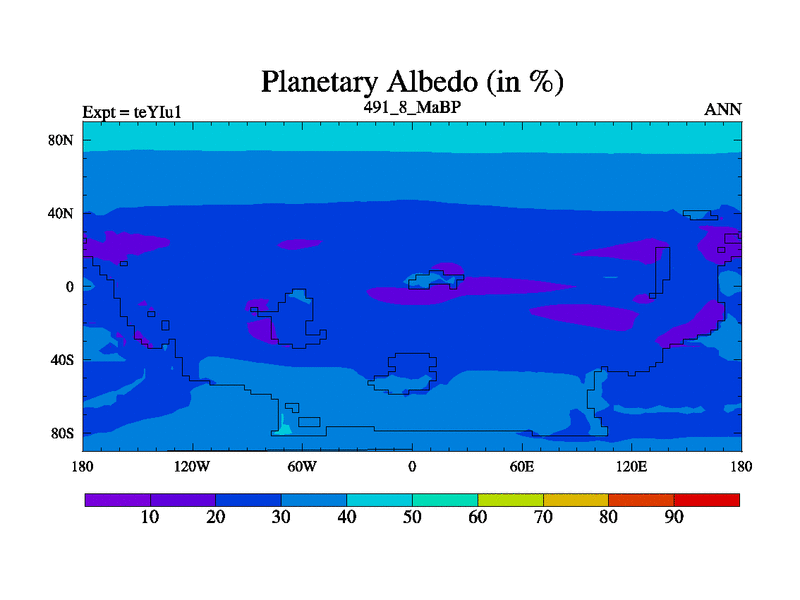 Planetary Albedo (in %)

Expt = teYIu1

491_8_MaBP

ANN

80N
40N
0
40S
80S

180
120W
60W
0
60E
120E
180

10
20
30
40
50
60
70
80
90